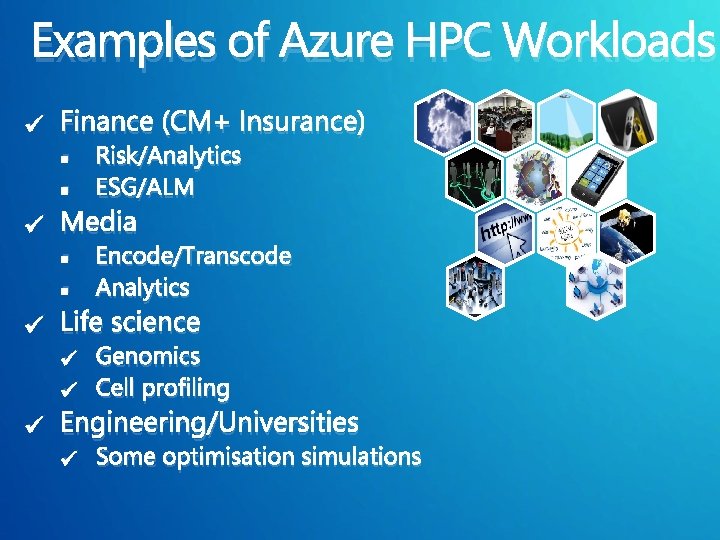 Examples of Azure HPC Workloads

✓ Finance (CM+ Insurance)
▪ Risk/Analytics
▪ ESG/ALM
✓ Media
▪ Encode/Transcode
▪ Analytics
✓ Life science
✓ Genomics
✓ Cell profiling
✓ Engineering/Universities
✓ Some optimisation simulations

http://ww